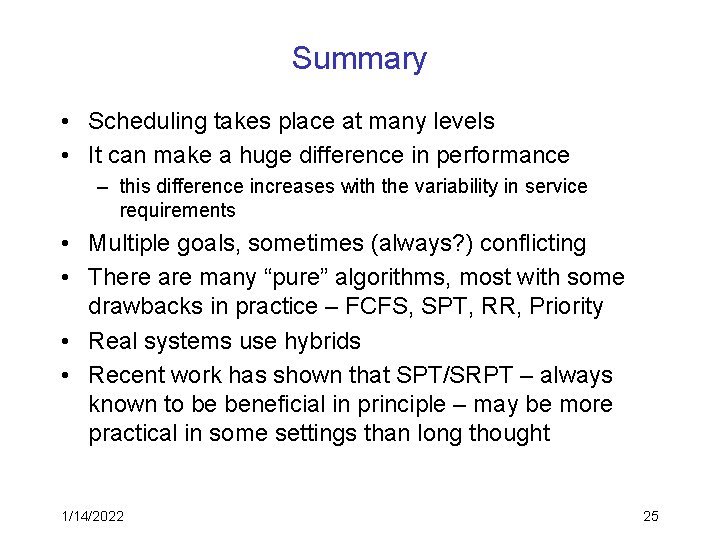 Summary

• Scheduling takes place at many levels
• It can make a huge difference in performance
– this difference increases with the variability in service requirements
• Multiple goals, sometimes (always?) conflicting
• There are many “pure” algorithms, most with some drawbacks in practice – FCFS, SPT, RR, Priority
• Real systems use hybrids
• Recent work has shown that SPT/SRPT – always known to be beneficial in principle – may be more practical in some settings than long thought

1/14/2022

25